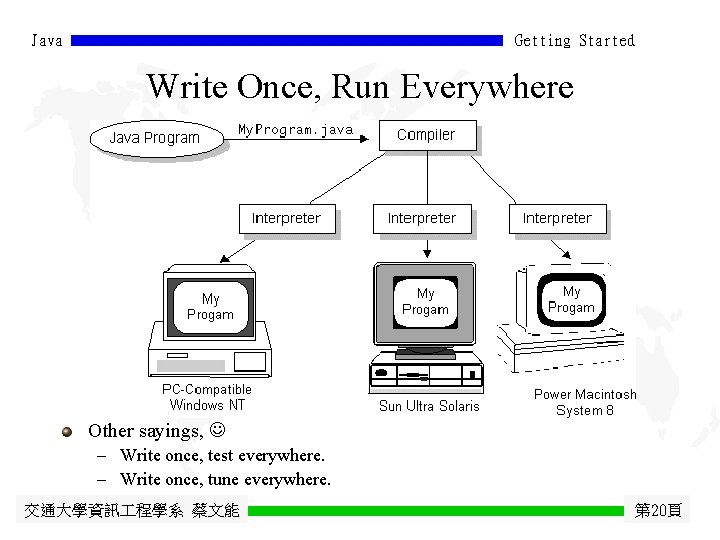 Java Getting Started

Write Once, Run Everywhere

Java Program

MyProgram.java

Compiler

Interpreter

Interpreter

Interpreter

My Progam

My Progam

My Progam

PC-Compatible Windows NT

Sun Ultra Solaris

Power Macintosh System 8

Other sayings, ☺

– Write once, test everywhere.

– Write once, tune everywhere.

交通大學資訊工程學系 蔡文能 第20頁